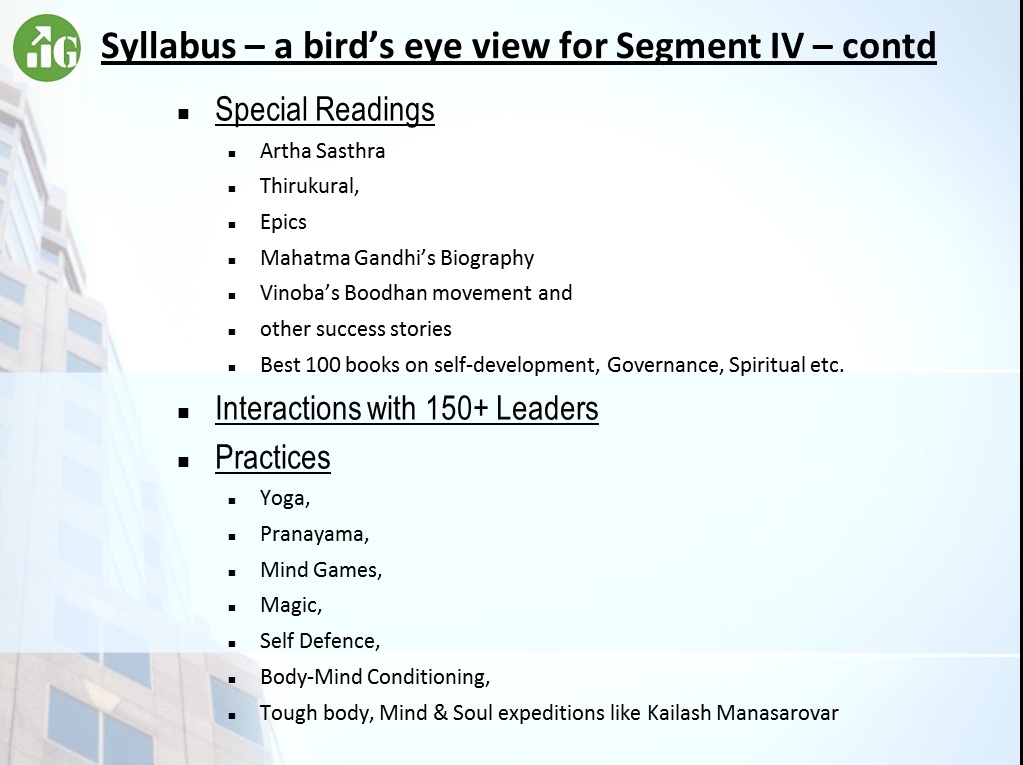 iG

Syllabus – a bird's eye view for Segment IV – contd

- Special Readings
  - Artha Sasthra
  - Thirukural,
  - Epics
  - Mahatma Gandhi's Biography
  - Vinoba's Boodhan movement and
  - other success stories
  - Best 100 books on self-development, Governance, Spiritual etc.
- Interactions with 150+ Leaders
- Practices
  - Yoga,
  - Pranayama,
  - Mind Games,
  - Magic,
  - Self Defence,
  - Body-Mind Conditioning,
  - Tough body, Mind & Soul expeditions like Kailash Manasarovar